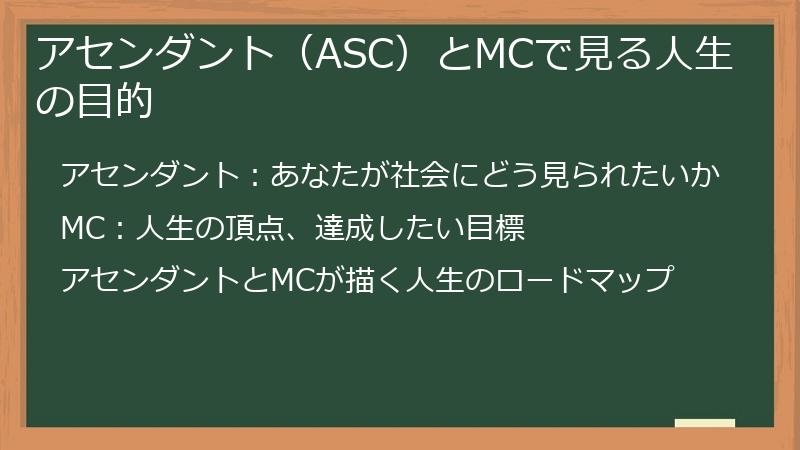 アセンダント（ASC）とMCで見る人生の目的

アセンダント：あなたが社会にどう見られたいか

MC：人生の頂点、達成したい目標

アセンダントとMCが描く人生のロードマップ